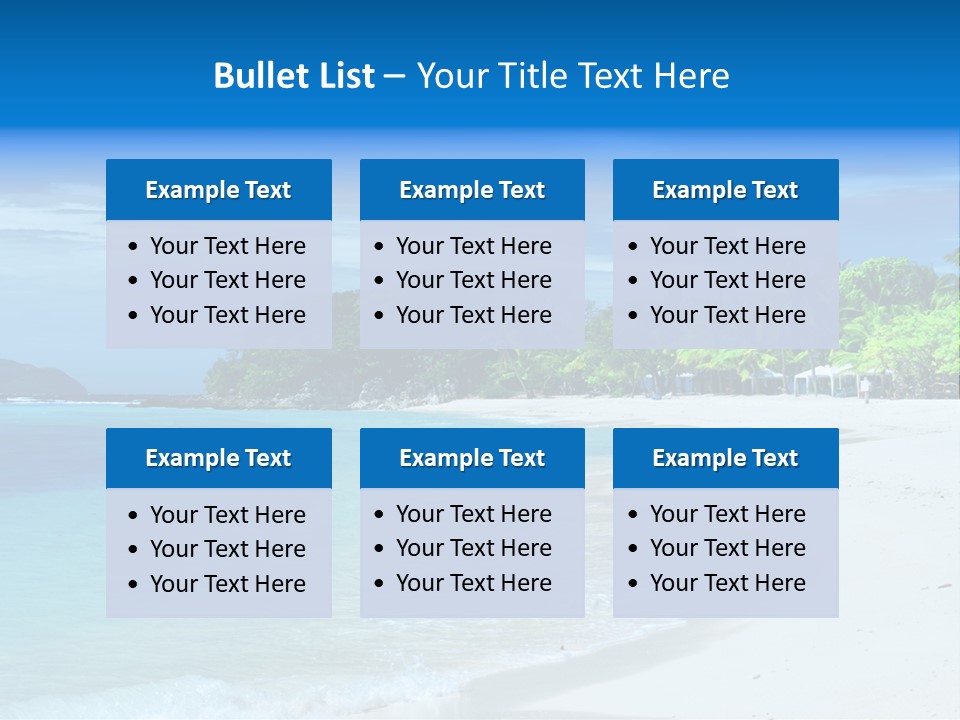 Bullet List – Your Title Text Here

Example Text
• Your Text Here
• Your Text Here
• Your Text Here

Example Text
• Your Text Here
• Your Text Here
• Your Text Here

Example Text
• Your Text Here
• Your Text Here
• Your Text Here

Example Text
• Your Text Here
• Your Text Here
• Your Text Here

Example Text
• Your Text Here
• Your Text Here
• Your Text Here

Example Text
• Your Text Here
• Your Text Here
• Your Text Here